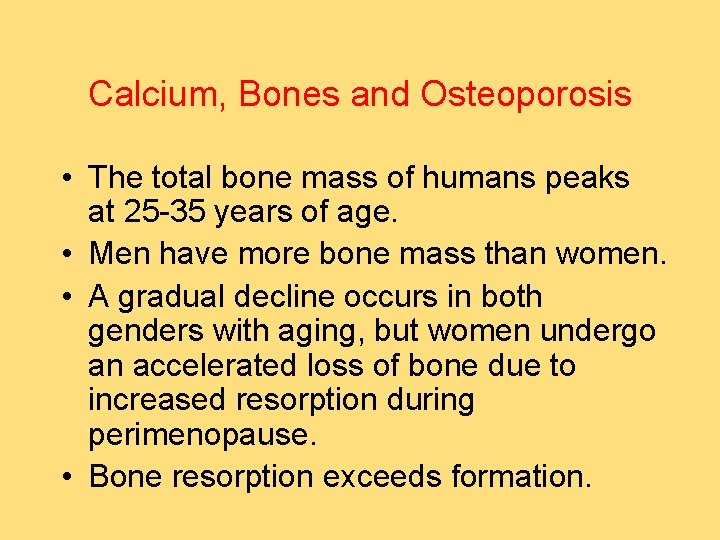 Calcium, Bones and Osteoporosis

• The total bone mass of humans peaks at 25-35 years of age.
• Men have more bone mass than women.
• A gradual decline occurs in both genders with aging, but women undergo an accelerated loss of bone due to increased resorption during perimenopause.
• Bone resorption exceeds formation.